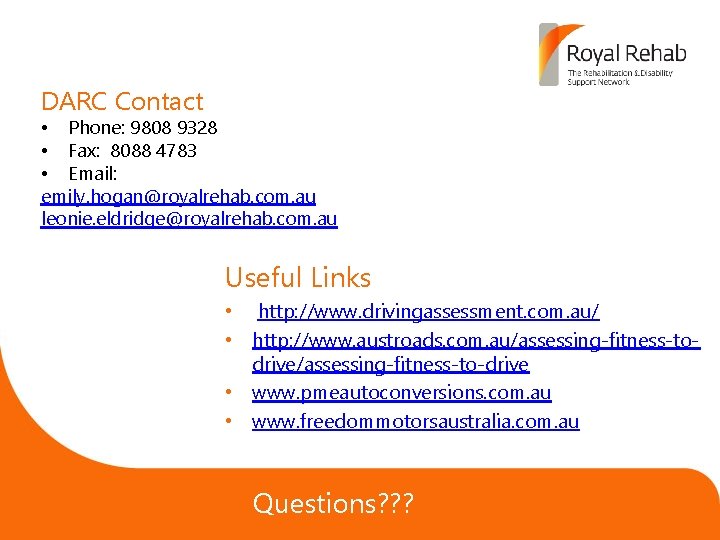 Royal Rehab
The Rehabilitation & Disability Support Network

DARC Contact
• Phone: 9808 9328
• Fax: 8088 4783
• Email:
emily.hogan@royalrehab.com.au
leonie.eldridge@royalrehab.com.au

Useful Links
• http://www.drivingassessment.com.au/
• http://www.austroads.com.au/assessing-fitness-to-drive/assessing-fitness-to-drive
• www.pmeautoconversions.com.au
• www.freedommotorsaustralia.com.au

Questions???